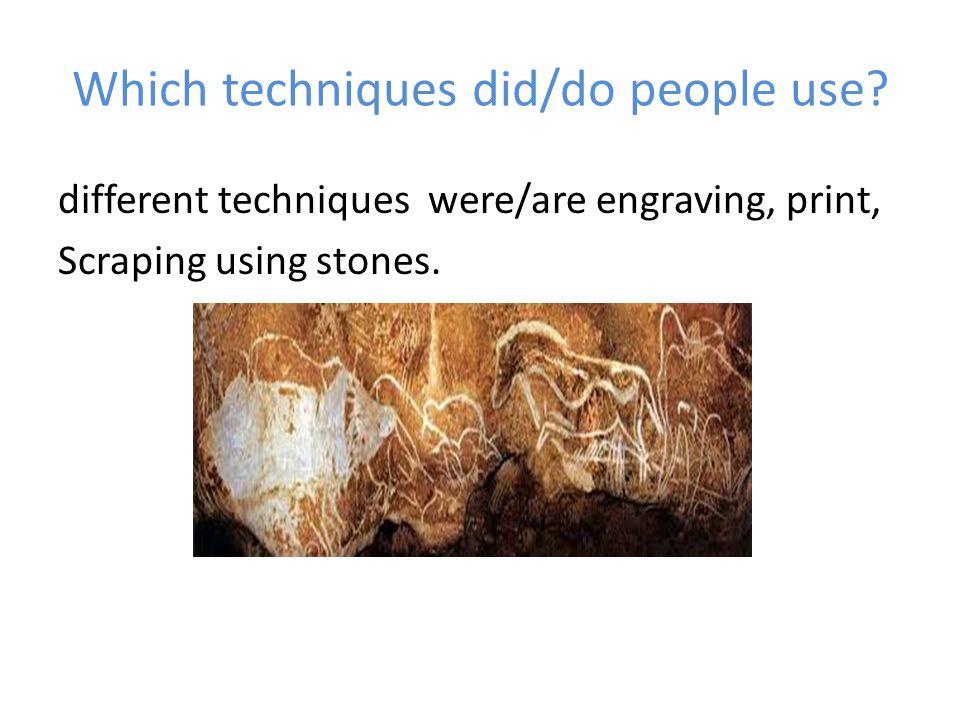 Which techniques did/do people use?

different techniques were/are engraving, print, Scraping using stones.